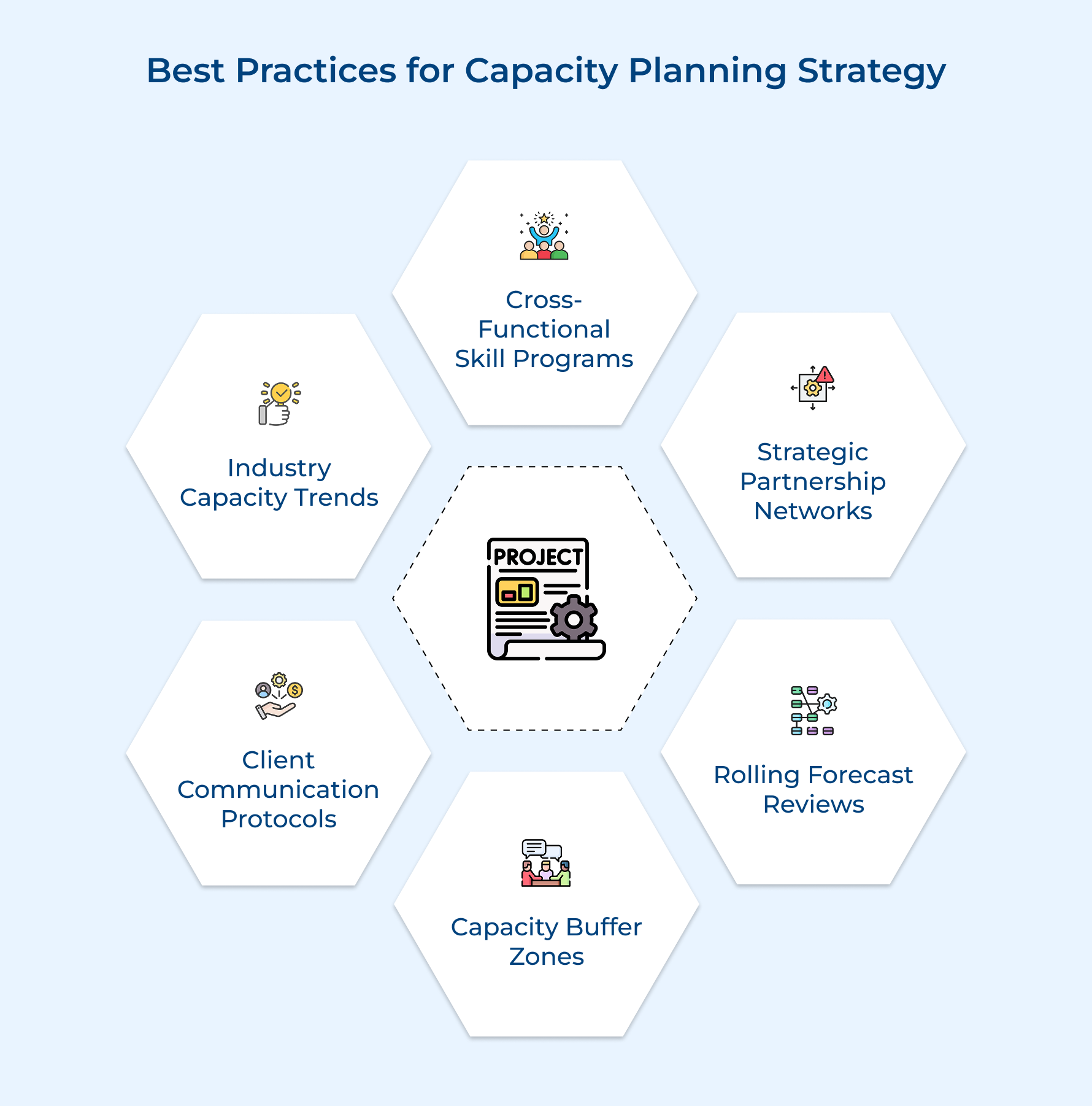 Best Practices for Capacity Planning Strategy

Cross-Functional Skill Programs

Industry Capacity Trends

Strategic Partnership Networks

PROJECT

Client Communication Protocols

Rolling Forecast Reviews

Capacity Buffer Zones